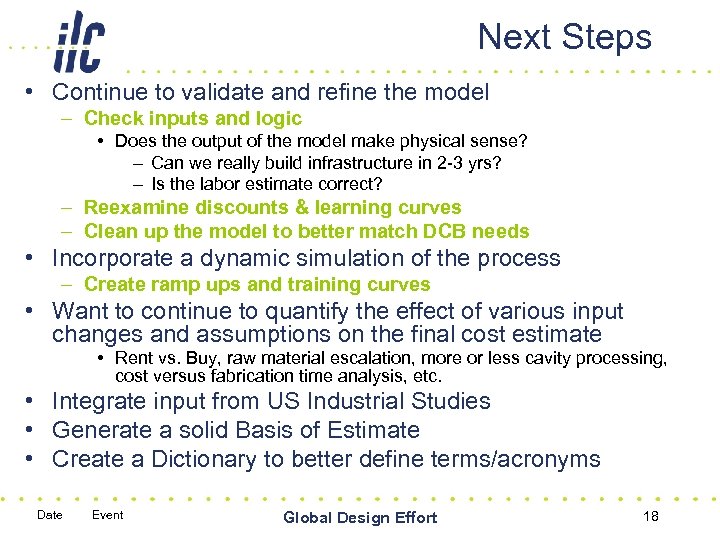 ilc

Next Steps

• Continue to validate and refine the model
– Check inputs and logic
• Does the output of the model make physical sense?
– Can we really build infrastructure in 2-3 yrs?
– Is the labor estimate correct?
– Reexamine discounts & learning curves
– Clean up the model to better match DCB needs
• Incorporate a dynamic simulation of the process
– Create ramp ups and training curves
• Want to continue to quantify the effect of various input changes and assumptions on the final cost estimate
• Rent vs. Buy, raw material escalation, more or less cavity processing, cost versus fabrication time analysis, etc.
• Integrate input from US Industrial Studies
• Generate a solid Basis of Estimate
• Create a Dictionary to better define terms/acronyms

Date Event Global Design Effort 18